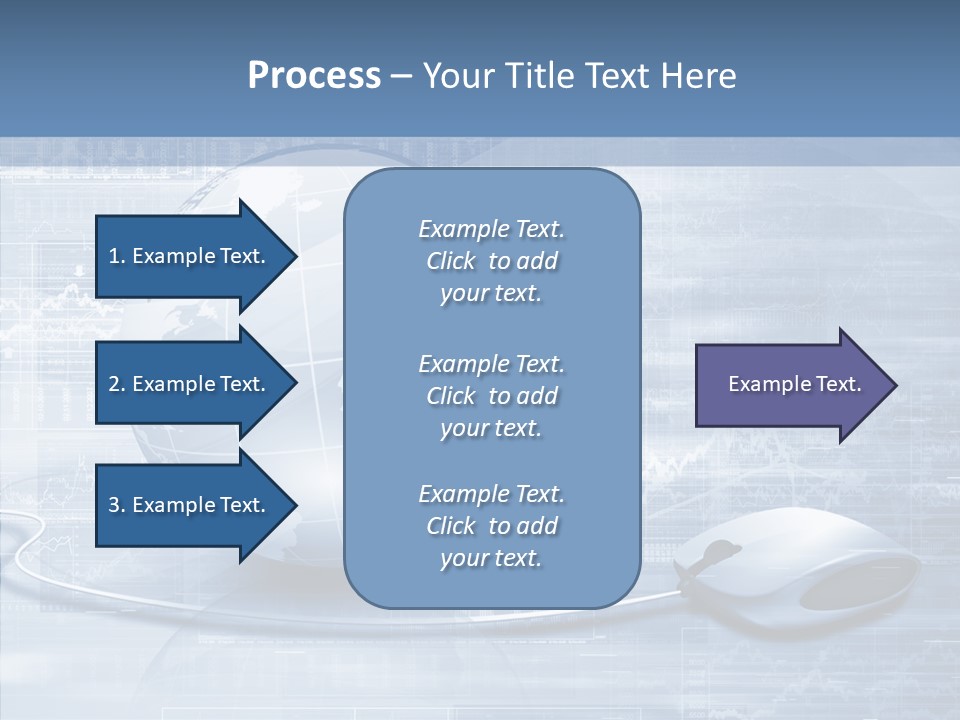 Process – Your Title Text Here

1. Example Text.

2. Example Text.

3. Example Text.

Example Text. Click to add your text.

Example Text. Click to add your text.

Example Text. Click to add your text.

Example Text.